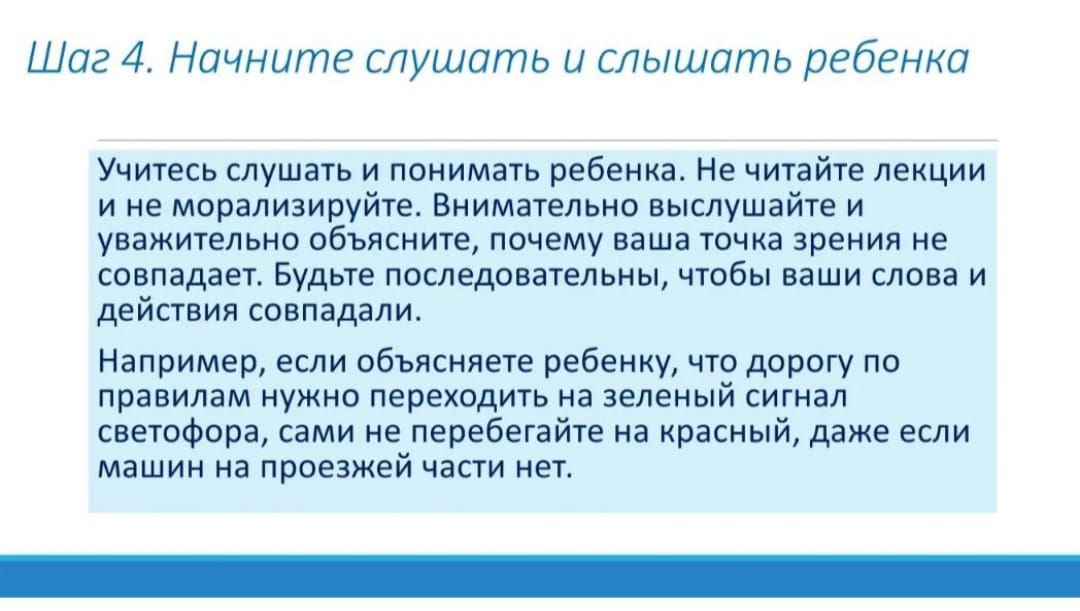 Шаг 4. Начните слушать и слышать ребенка

Учитесь слушать и понимать ребенка. Не читайте лекции и не морализируйте. Внимательно выслушайте и уважительно объясните, почему ваша точка зрения не совпадает. Будьте последовательны, чтобы ваши слова и действия совпадали.

Например, если объясняете ребенку, что дорогу по правилам нужно переходить на зеленый сигнал светофора, сами не перебегайте на красный, даже если машин на проезжей части нет.